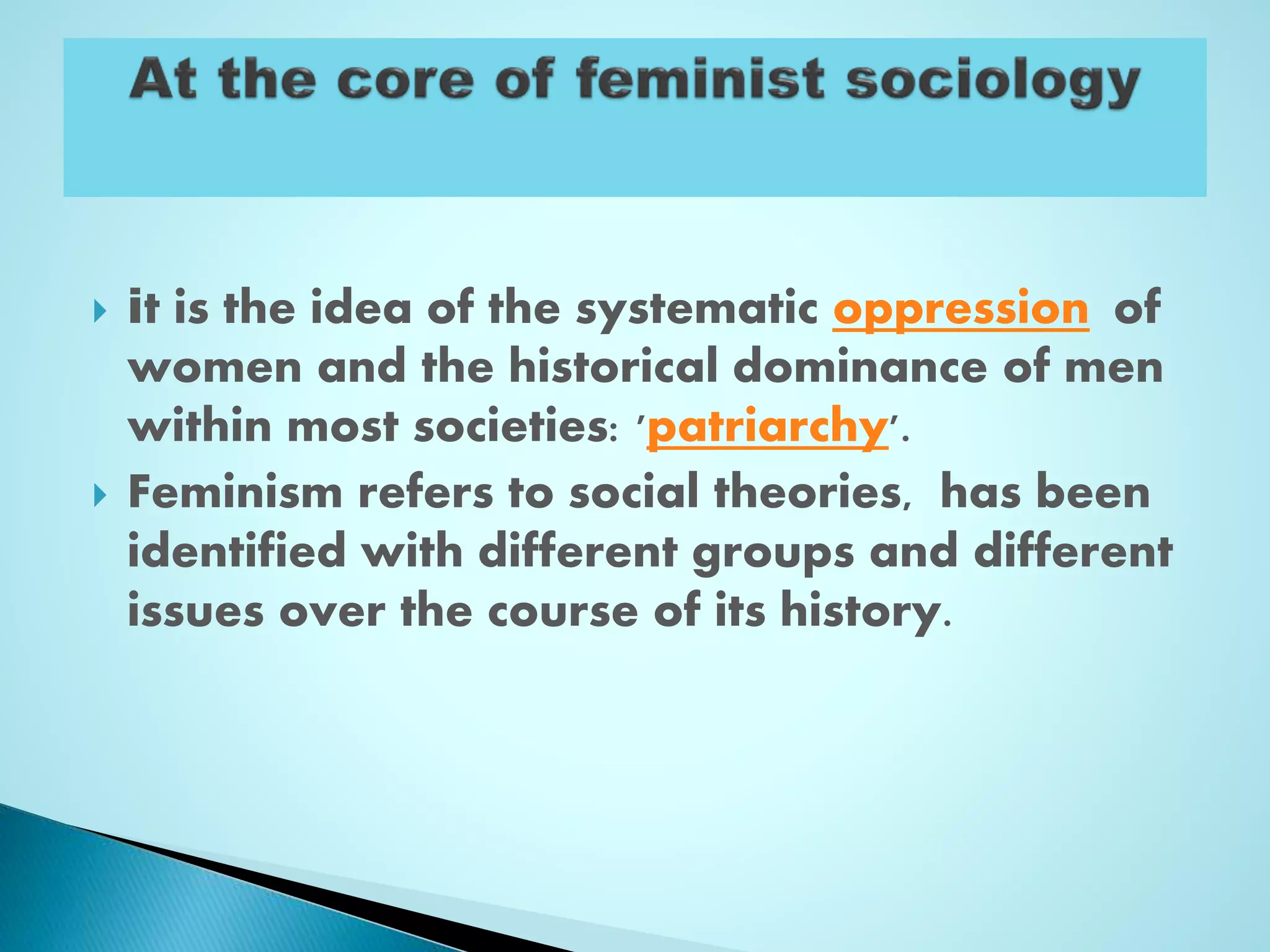 At the core of feminist sociology

it is the idea of the systematic oppression of women and the historical dominance of men within most societies: 'patriarchy'.

Feminism refers to social theories, has been identified with different groups and different issues over the course of its history.